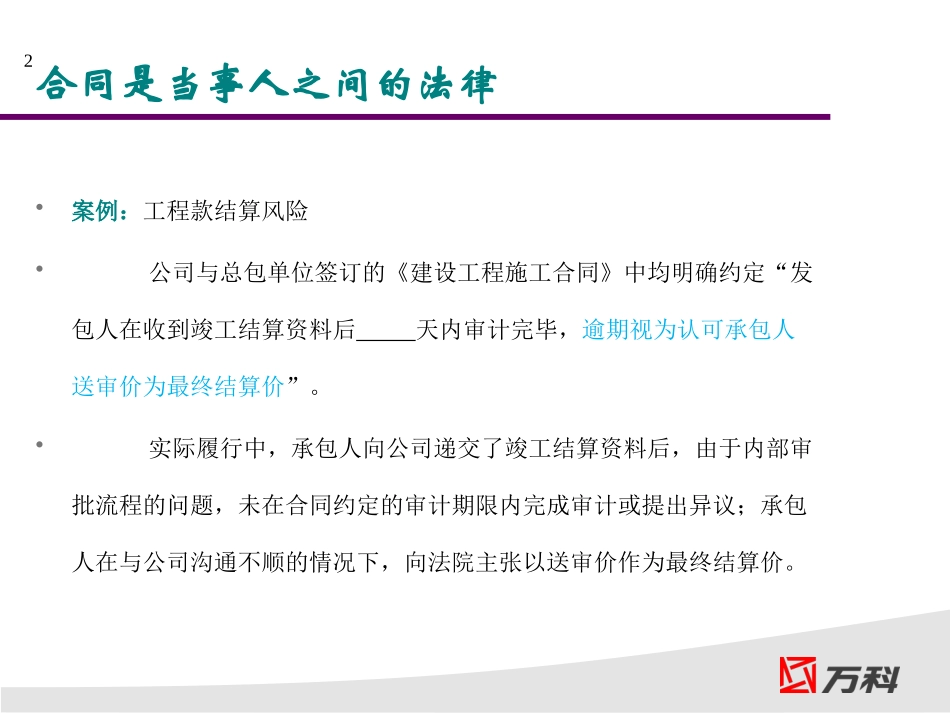 2

合同是当事人之间的法律

• 案例：工程款结算风险

• 公司与总包单位签订的《建设工程施工合同》中均明确约定“发包人在收到竣工结算资料后_____天内审计完毕，逾期视为认可承包人送审价为最终结算价”。

• 实际履行中，承包人向公司递交了竣工结算资料后，由于内部审批流程的问题，未在合同约定的审计期限内完成审计或提出异议；承包人在与公司沟通不顺的情况下，向法院主张以送审价作为最终结算价。

万科